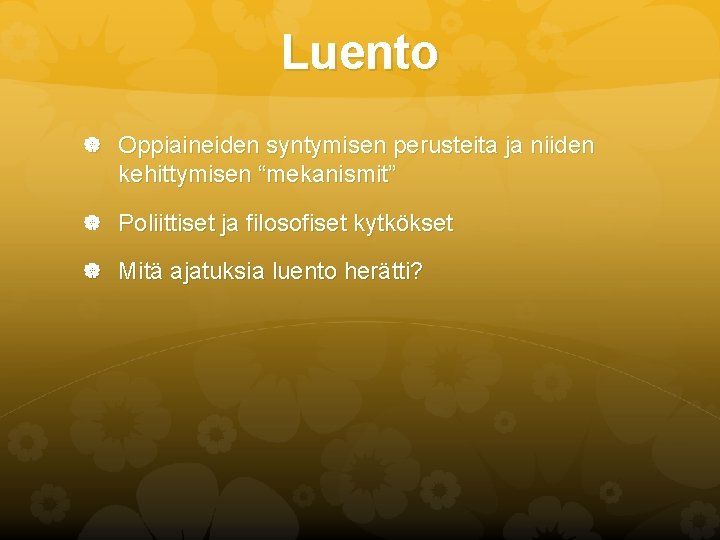 Luento

Oppiaineiden syntymisen perusteita ja niiden kehittymisen “mekanismit”

Poliittiset ja filosofiset kytkökset

Mitä ajatuksia luento herätti?